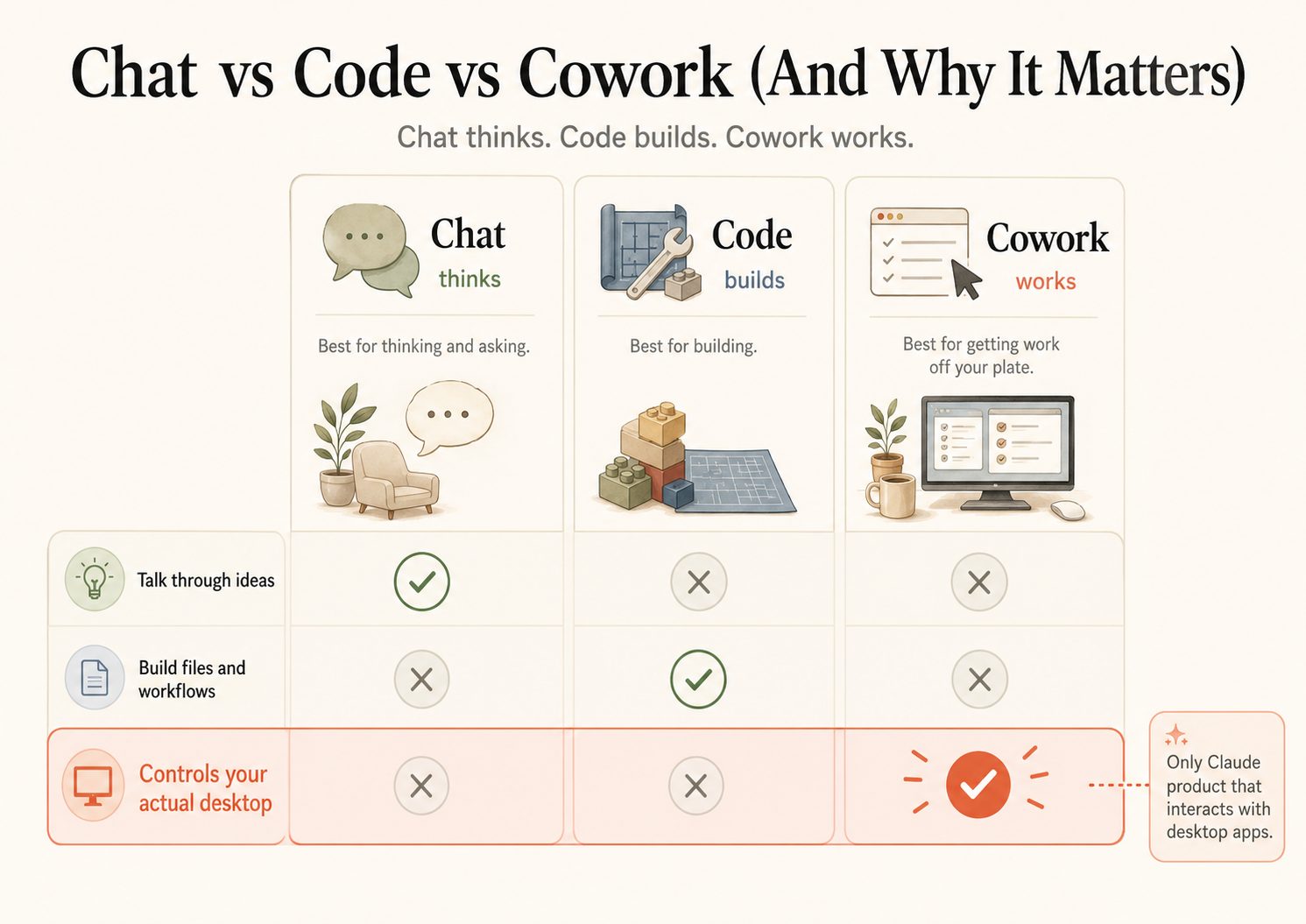 Chat vs Code vs Cowork (And Why It Matters)

Chat thinks. Code builds. Cowork works.

| | Chat thinks Best for thinking and asking. | Code builds Best for building. | Cowork works Best for getting work off your plate. |
|---|---|---|---|
| Talk through ideas | ✓ | ✗ | ✗ |
| Build files and workflows | ✗ | ✓ | ✗ |
| Controls your actual desktop | ✗ | ✗ | ✓ |

Only Claude product that interacts with desktop apps.